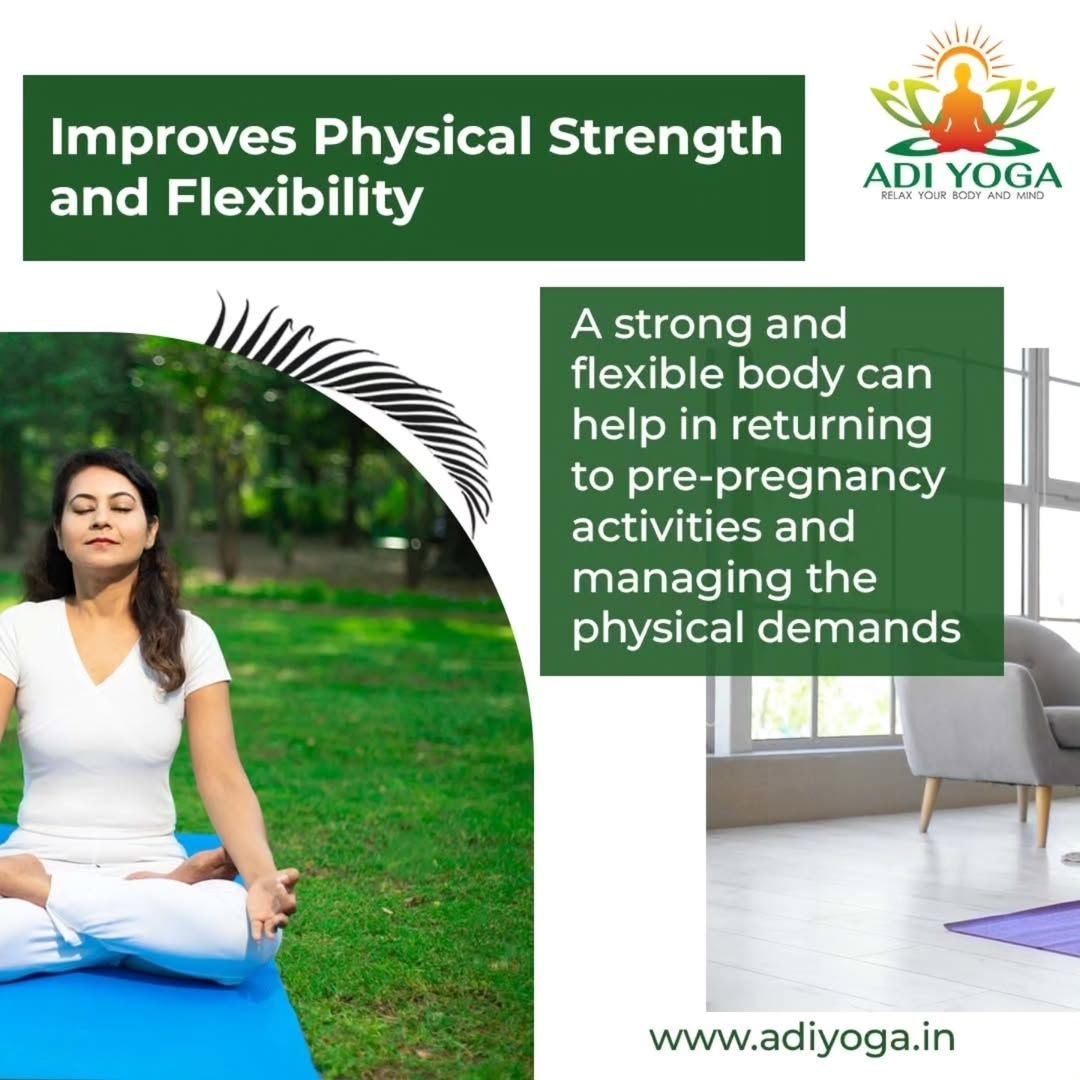 Improves Physical Strength and Flexibility

ADI YOGA
RELAX YOUR BODY AND MIND

A strong and flexible body can help in returning to pre-pregnancy activities and managing the physical demands

www.adiyoga.in